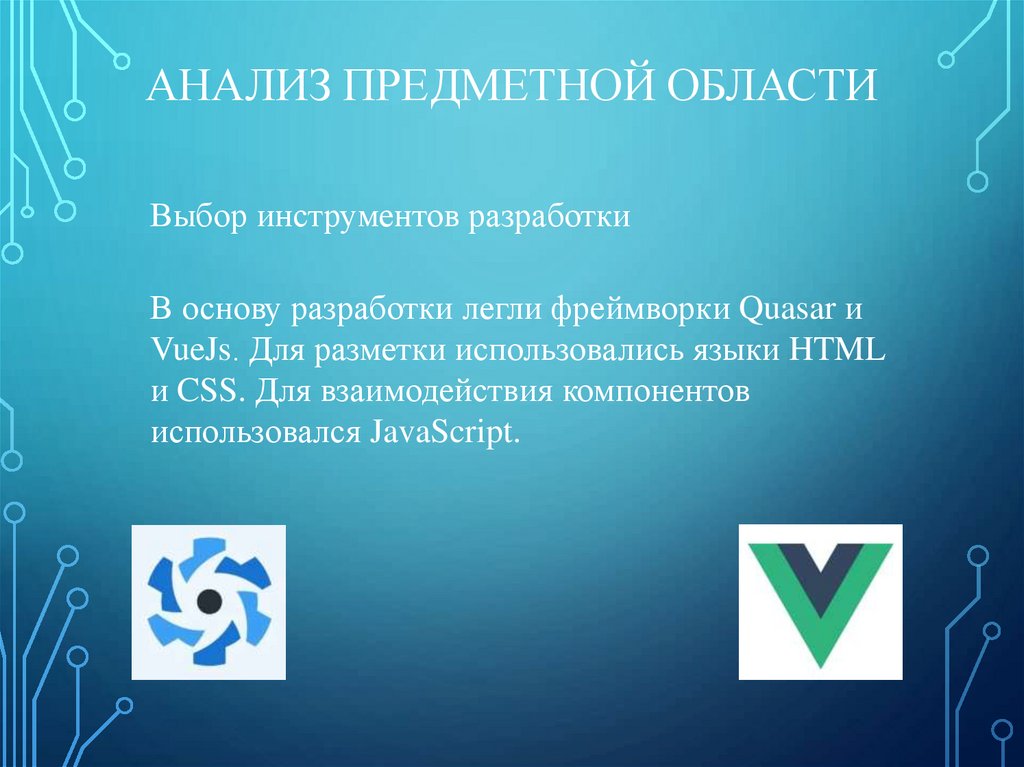 АНАЛИЗ ПРЕДМЕТНОЙ ОБЛАСТИ

Выбор инструментов разработки

В основу разработки легли фреймворки Quasar и VueJs. Для разметки использовались языки HTML и CSS. Для взаимодействия компонентов использовался JavaScript.